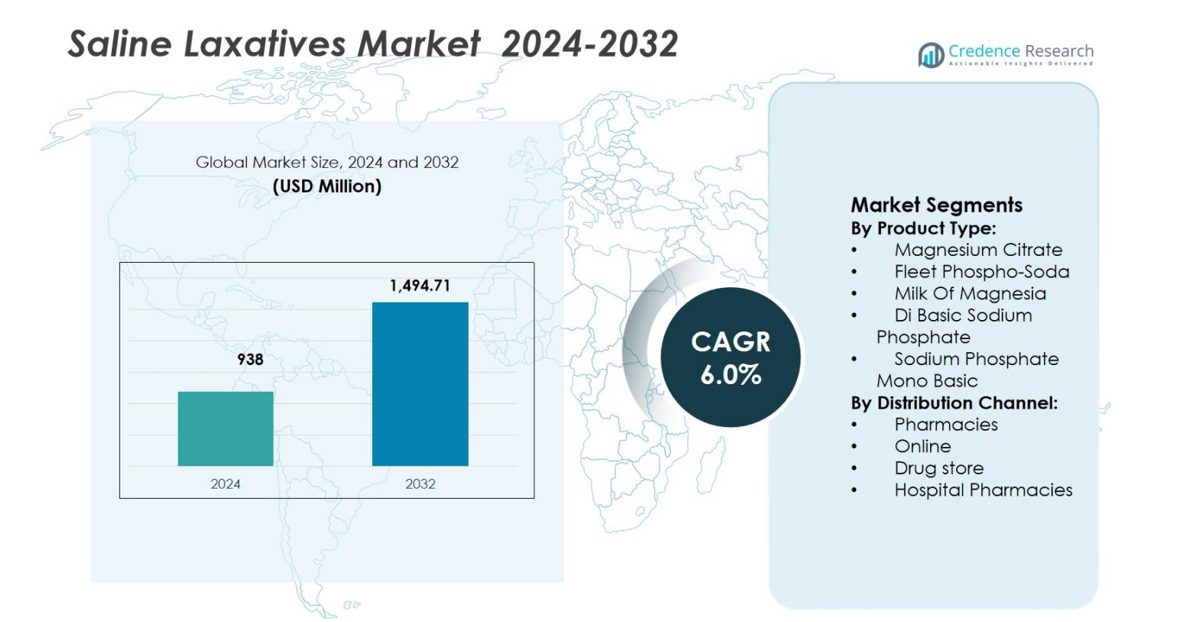 Saline Laxatives Market 2024-2032

Credence Research
Actionable Insights Delivered

Global Market Size, 2024 and 2032
(USD Million)

938

1,494.71

2024

2032

CAGR
6.0%

Market Segments
By Product Type:
• Magnesium Citrate
• Fleet Phospho-Soda
• Milk Of Magnesia
• Di Basic Sodium Phosphate
• Sodium Phosphate Mono Basic
By Distribution Channel:
• Pharmacies
• Online
• Drug store
• Hospital Pharmacies